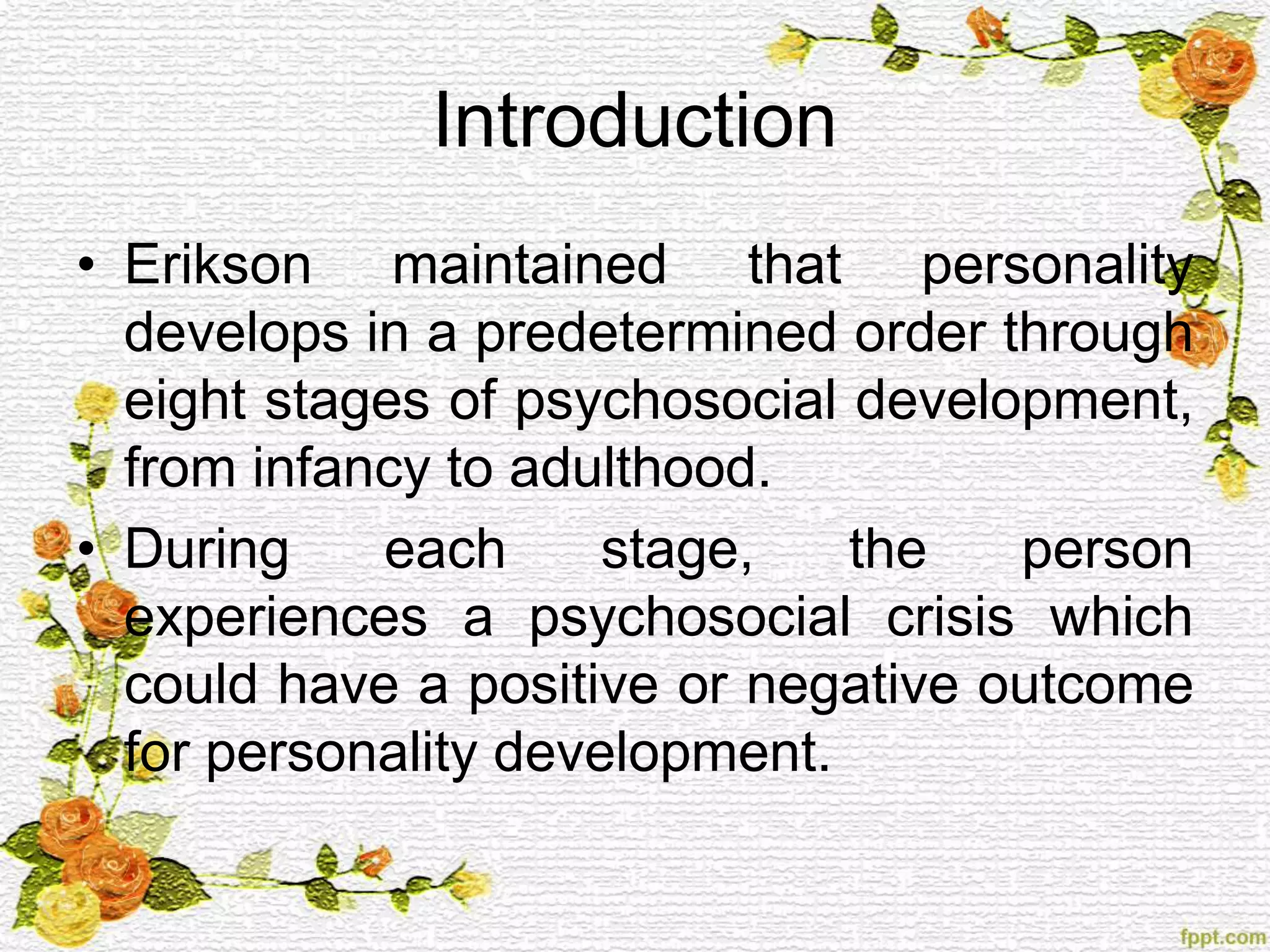 Introduction

• Erikson maintained that personality develops in a predetermined order through eight stages of psychosocial development, from infancy to adulthood.

• During each stage, the person experiences a psychosocial crisis which could have a positive or negative outcome for personality development.

fppt.com